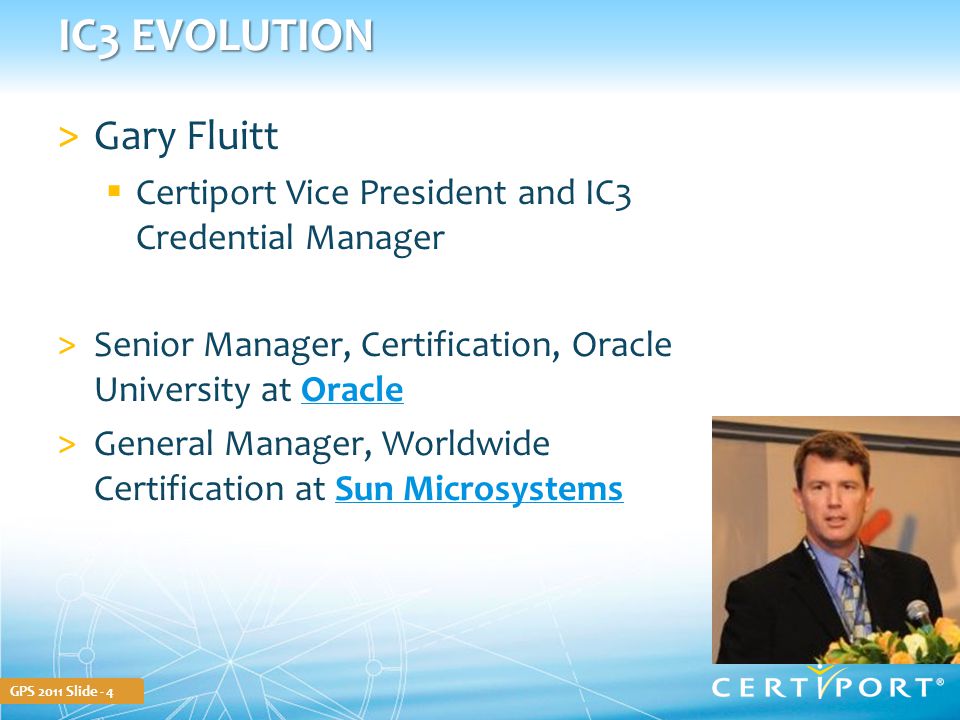 IC3 EVOLUTION

> Gary Fluitt

▪ Certiport Vice President and IC3 Credential Manager

> Senior Manager, Certification, Oracle University at Oracle

> General Manager, Worldwide Certification at Sun Microsystems

GPS 2011 Slide - 4

CERTIPORT®